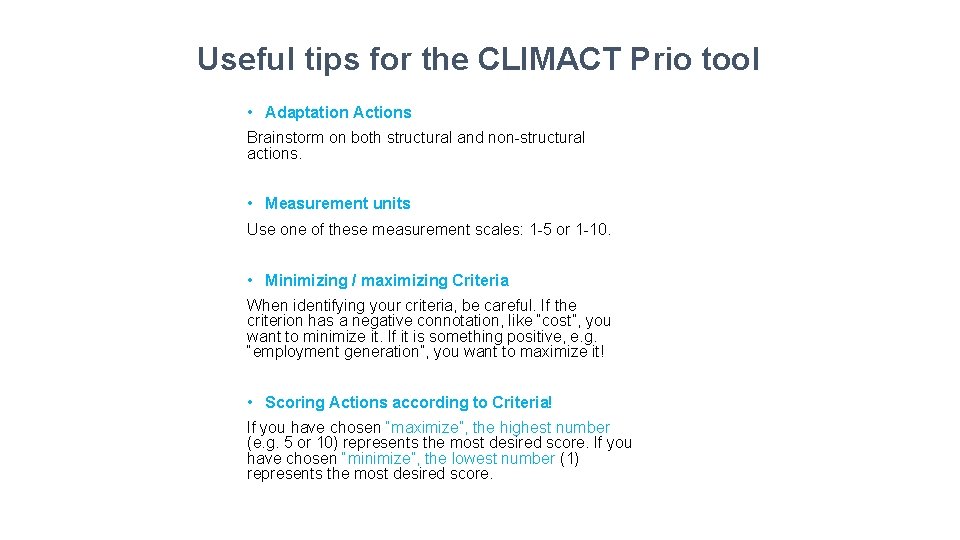 Useful tips for the CLIMACT Prio tool

• Adaptation Actions

Brainstorm on both structural and non-structural actions.

• Measurement units

Use one of these measurement scales: 1-5 or 1-10.

• Minimizing / maximizing Criteria

When identifying your criteria, be careful. If the criterion has a negative connotation, like "cost", you want to minimize it. If it is something positive, e.g. "employment generation", you want to maximize it!

• Scoring Actions according to Criteria!

If you have chosen "maximize", the highest number (e.g. 5 or 10) represents the most desired score. If you have chosen "minimize", the lowest number (1) represents the most desired score.